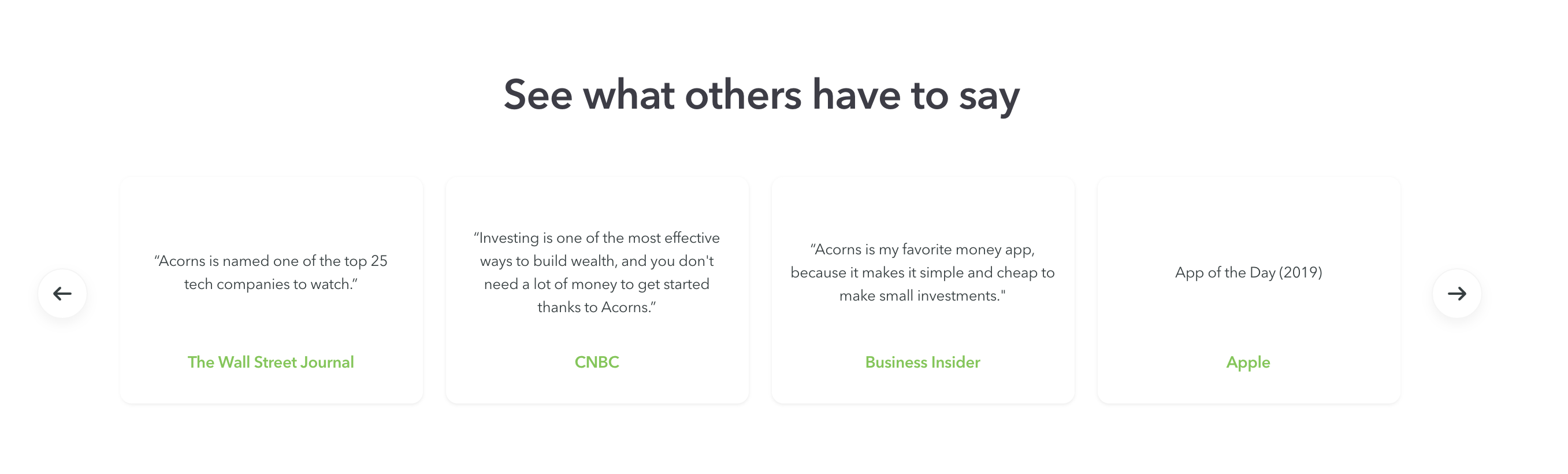 See what others have to say

“Acorns is named one of the top 25 tech companies to watch.”

The Wall Street Journal

“Investing is one of the most effective ways to build wealth, and you don't need a lot of money to get started thanks to Acorns.”

CNBC

“Acorns is my favorite money app, because it makes it simple and cheap to make small investments."

Business Insider

App of the Day (2019)

Apple